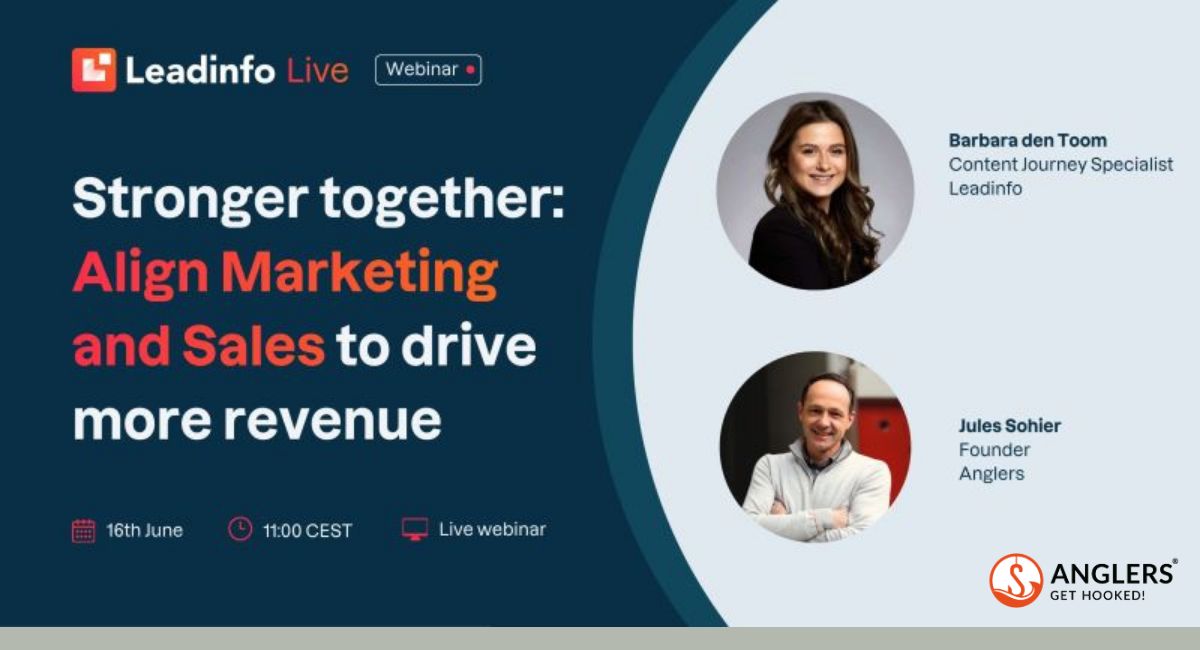 Leadinfo Live

Webinar

Stronger together: Align Marketing and Sales to drive more revenue

16th June

11:00 CEST

Live webinar

Barbara den Toom
Content Journey Specialist
Leadinfo

Jules Sohier
Founder
Anglers

ANGLERS®
GET HOOKED!